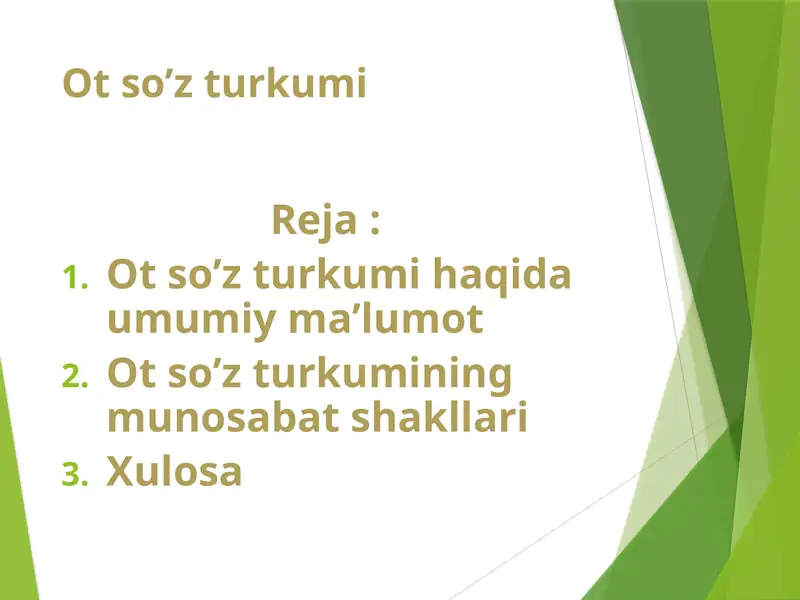 Ot so’z turkumi

Reja :

1. Ot so’z turkumi haqida umumiy ma’lumot
2. Ot so’z turkumining munosabat shakllari
3. Xulosa